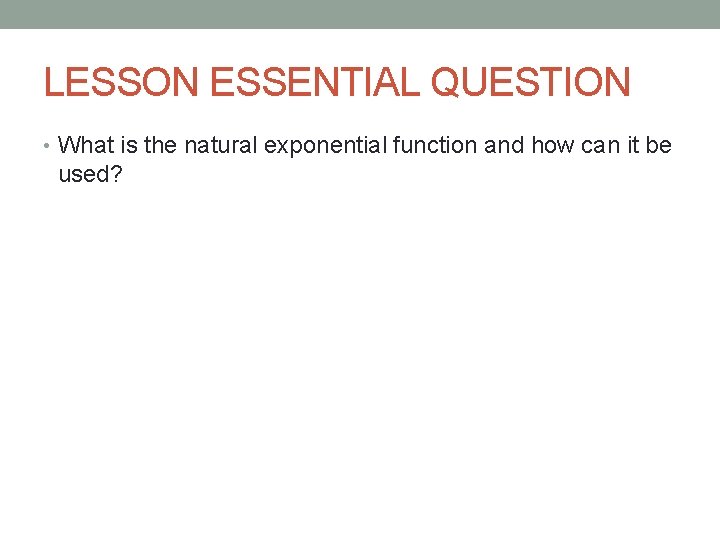 LESSON ESSENTIAL QUESTION

• What is the natural exponential function and how can it be used?